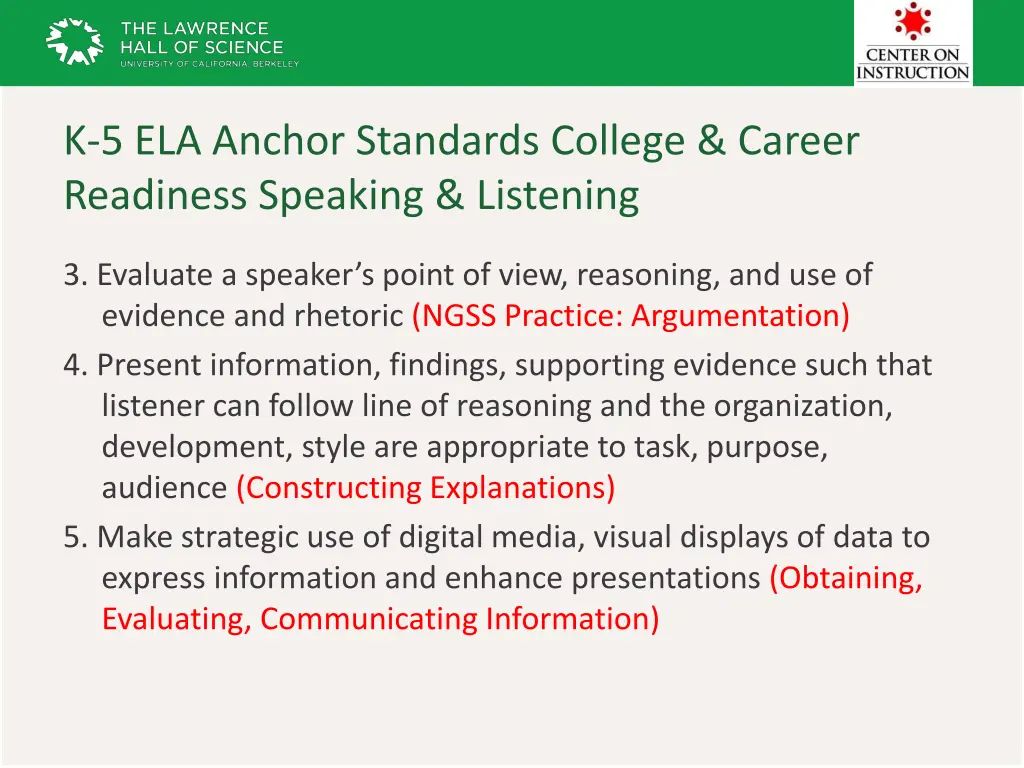 THE LAWRENCE HALL OF SCIENCE
UNIVERSITY OF CALIFORNIA, BERKELEY

CENTER ON INSTRUCTION

K-5 ELA Anchor Standards College & Career Readiness Speaking & Listening

3. Evaluate a speaker's point of view, reasoning, and use of evidence and rhetoric (NGSS Practice: Argumentation)

4. Present information, findings, supporting evidence such that listener can follow line of reasoning and the organization, development, style are appropriate to task, purpose, audience (Constructing Explanations)

5. Make strategic use of digital media, visual displays of data to express information and enhance presentations (Obtaining, Evaluating, Communicating Information)